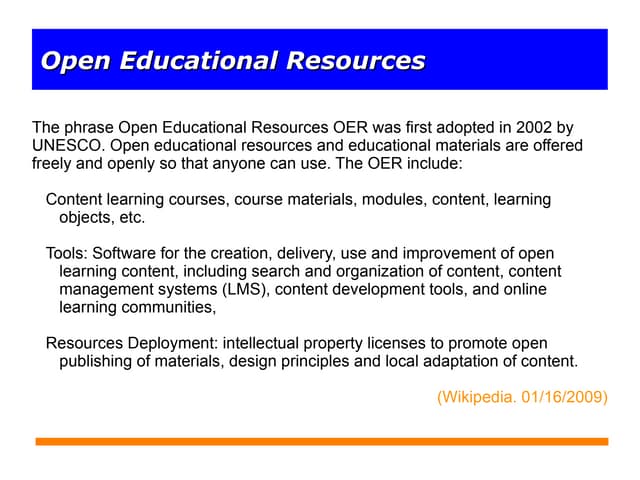 Open Educational Resources

The phrase Open Educational Resources OER was first adopted in 2002 by UNESCO. Open educational resources and educational materials are offered freely and openly so that anyone can use. The OER include:

Content learning courses, course materials, modules, content, learning objects, etc.

Tools: Software for the creation, delivery, use and improvement of open learning content, including search and organization of content, content management systems (LMS), content development tools, and online learning communities,

Resources Deployment: intellectual property licenses to promote open publishing of materials, design principles and local adaptation of content.

(Wikipedia. 01/16/2009)